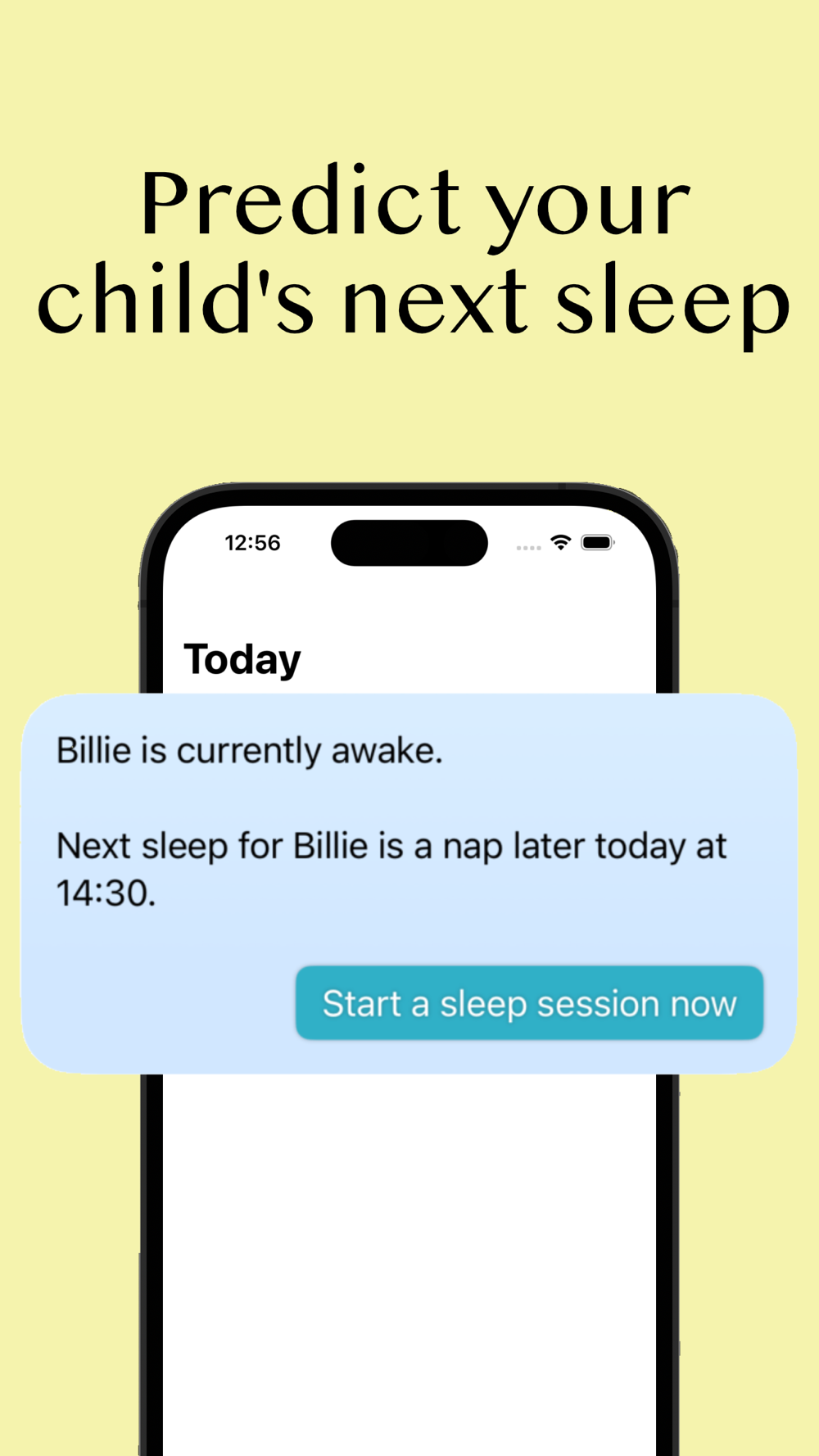 Predict your child's next sleep

12:56

Today

Billie is currently awake.

Next sleep for Billie is a nap later today at 14:30.

Start a sleep session now